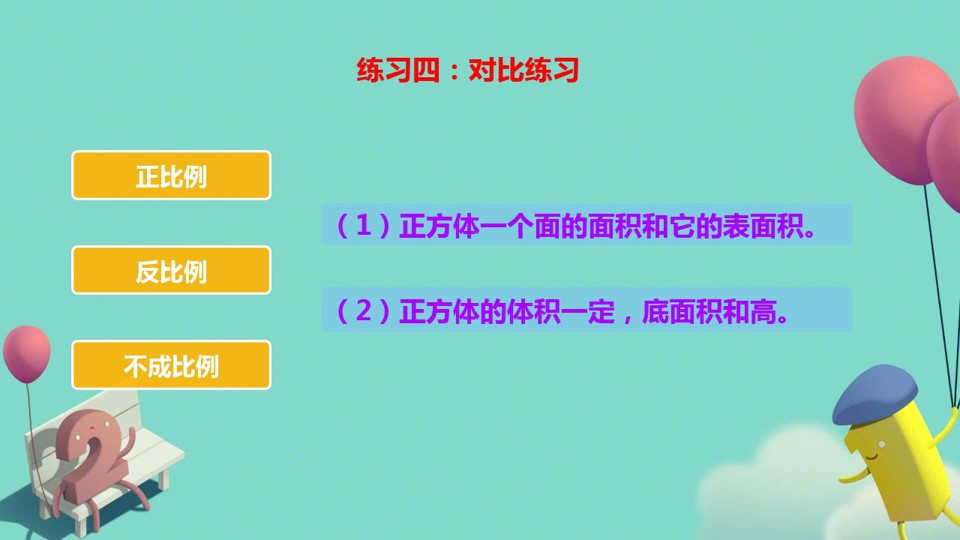 练习四：对比练习

正比例

反比例

不成比例

（1）正方体一个面的面积和它的表面积。

（2）正方体的体积一定，底面积和高。